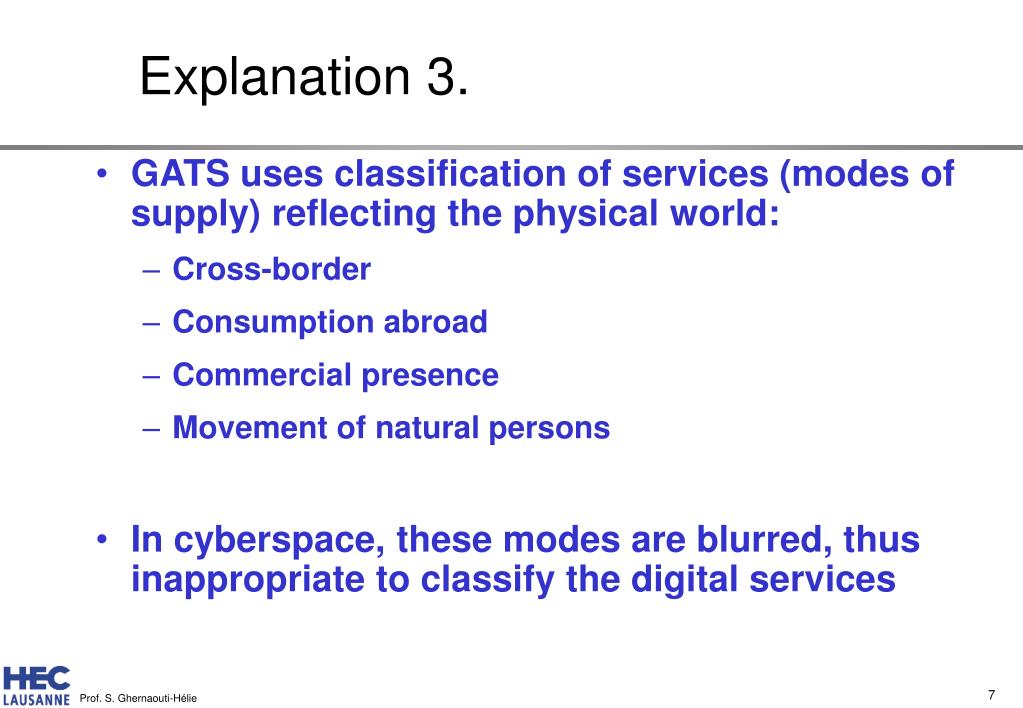 Explanation 3.

• GATS uses classification of services (modes of supply) reflecting the physical world:
– Cross-border
– Consumption abroad
– Commercial presence
– Movement of natural persons

• In cyberspace, these modes are blurred, thus inappropriate to classify the digital services

HEC LAUSANNE Prof. S. Ghernaouti-Hélie

7